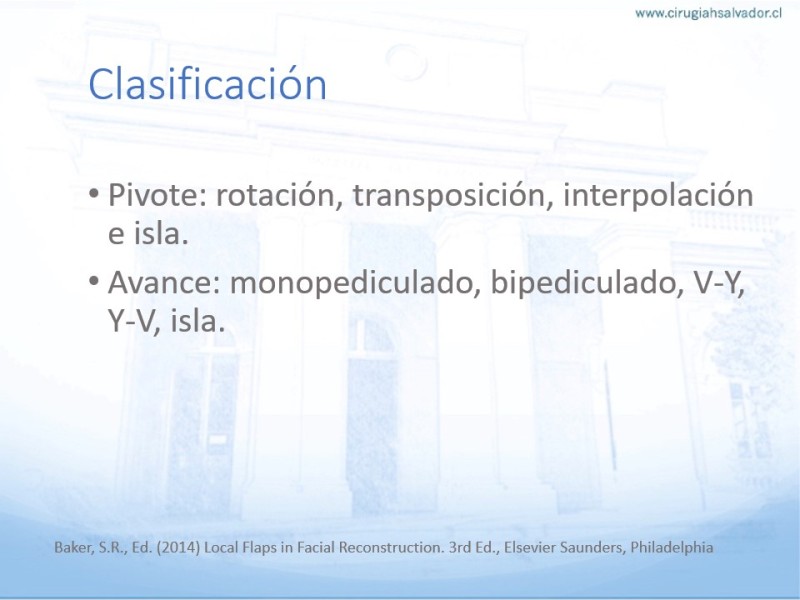 www.cirugiahsalvador.cl

Clasificación

• Pivote: rotación, transposición, interpolación e isla.
• Avance: monopediculado, bipediculado, V-Y, Y-V, isla.

Baker, S.R., Ed. (2014) Local Flaps in Facial Reconstruction. 3rd Ed., Elsevier Saunders, Philadelphia